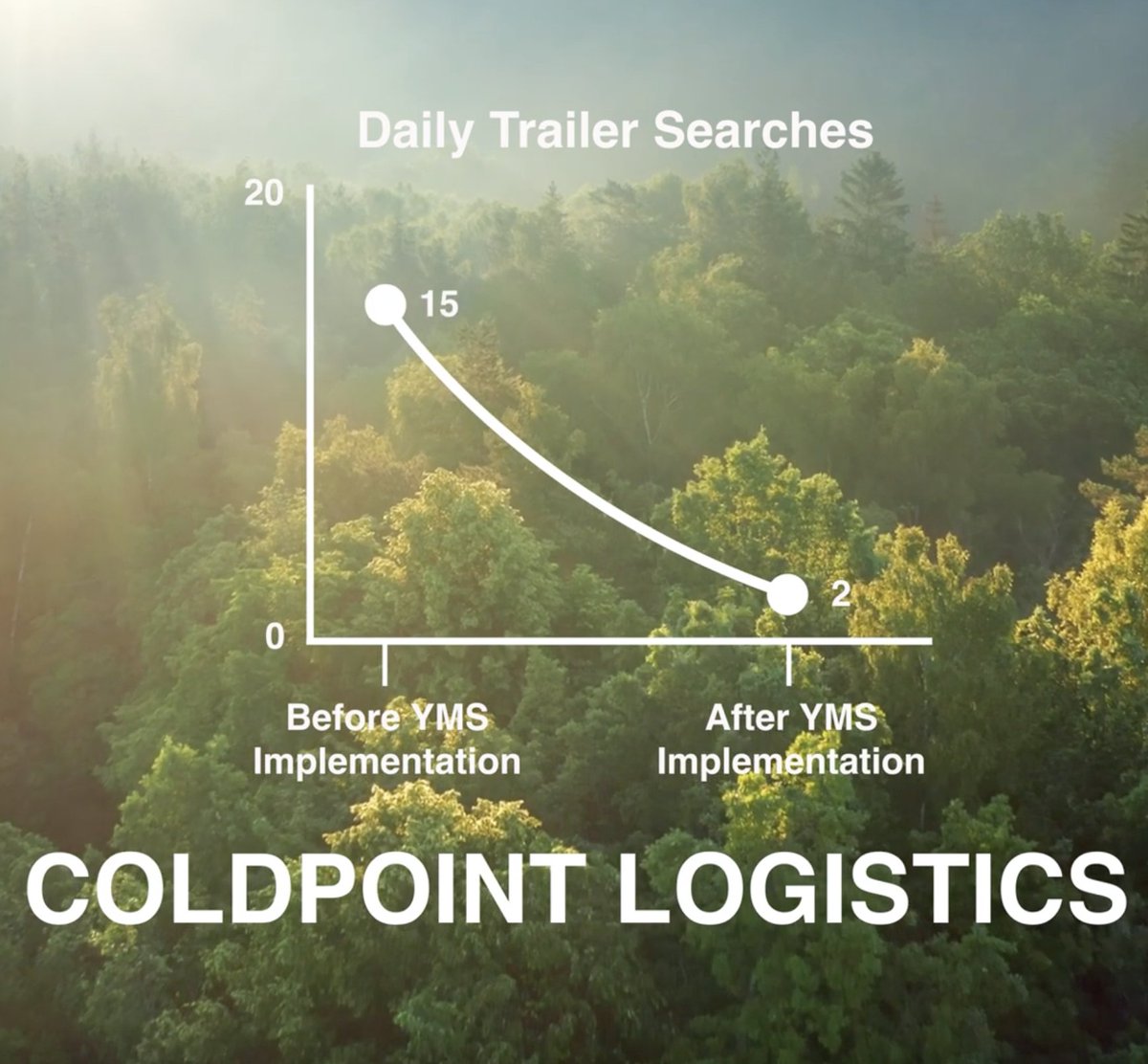 Daily Trailer Searches

20

15

2

0

Before YMS Implementation

After YMS Implementation

COLDPOINT LOGISTICS